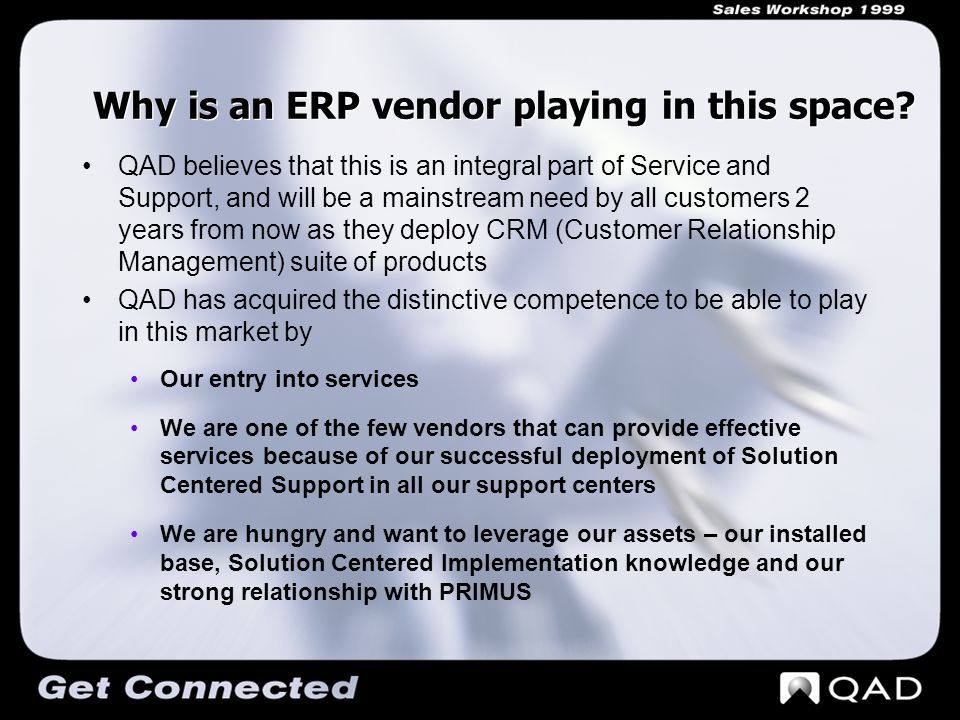 Sales Workshop 1999

Why is an ERP vendor playing in this space?

• QAD believes that this is an integral part of Service and Support, and will be a mainstream need by all customers 2 years from now as they deploy CRM (Customer Relationship Management) suite of products

• QAD has acquired the distinctive competence to be able to play in this market by

• Our entry into services

• We are one of the few vendors that can provide effective services because of our successful deployment of Solution Centered Support in all our support centers

• We are hungry and want to leverage our assets – our installed base, Solution Centered Implementation knowledge and our strong relationship with PRIMUS

Get Connected

QAD